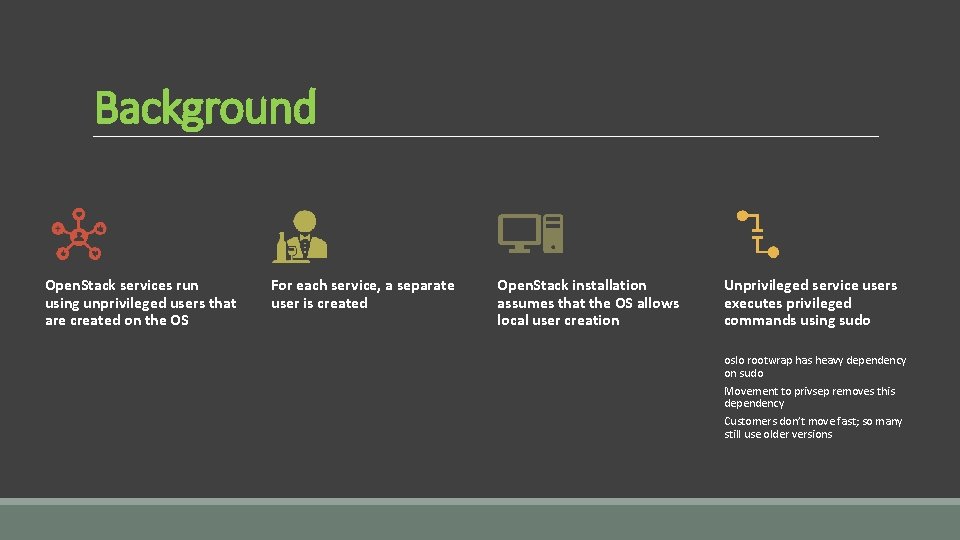 Background

OpenStack services run using unprivileged users that are created on the OS

For each service, a separate user is created

OpenStack installation assumes that the OS allows local user creation

Unprivileged service users executes privileged commands using sudo

oslo rootwrap has heavy dependency on sudo

Movement to privsep removes this dependency

Customers don't move fast; so many still use older versions